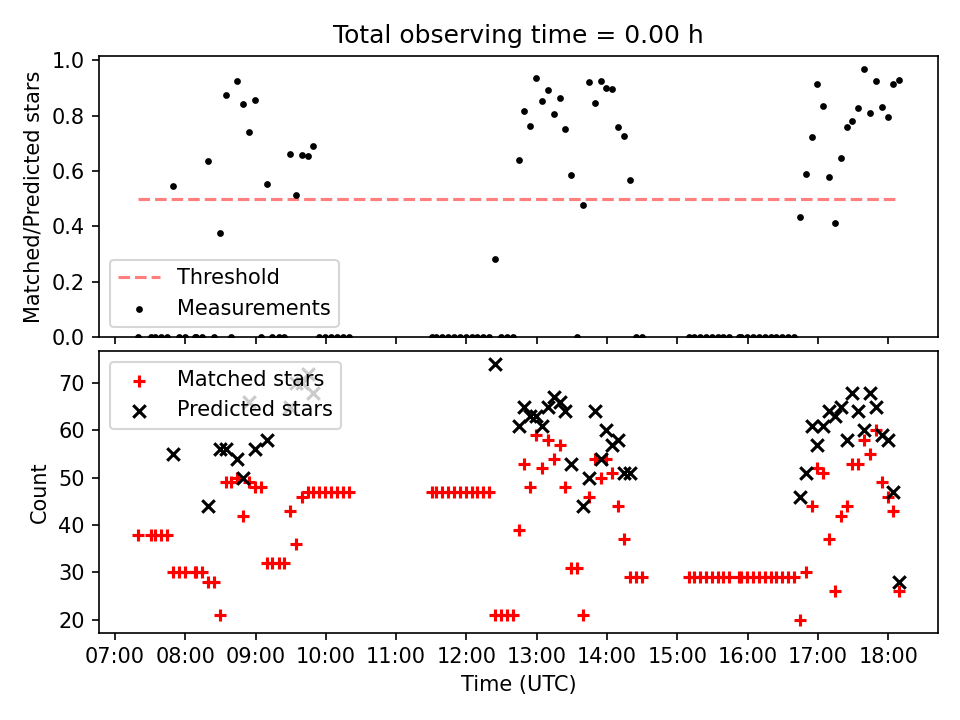 Total observing time = 0.00 h

Matched/Predicted stars

1.0
0.8
0.6
0.4
0.2
0.0

Threshold
Measurements

Count

70
60
50
40
30
20

Matched stars
Predicted stars

07:00 08:00 09:00 10:00 11:00 12:00 13:00 14:00 15:00 16:00 17:00 18:00

Time (UTC)